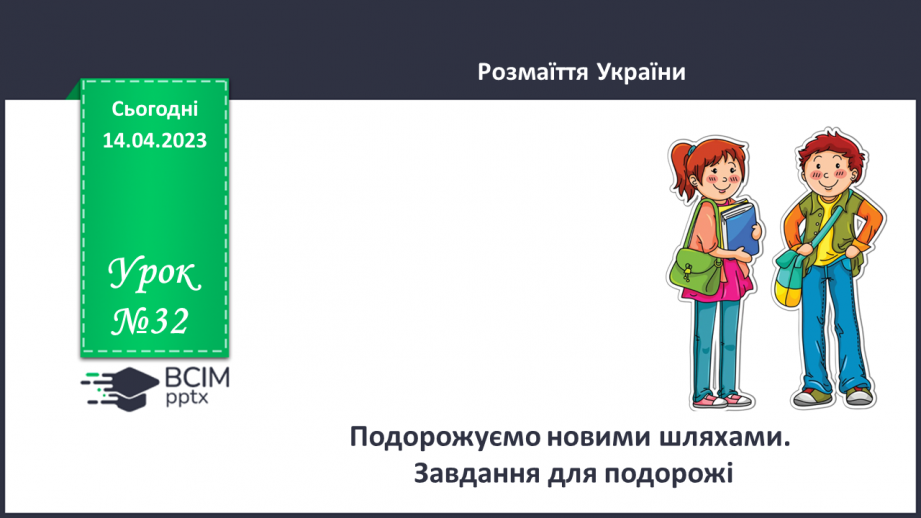 Розмаїття України

Сьогодні
14.04.2023

Урок
№32

ВСІМ
pptx

Подорожуємо новими шляхами.
Завдання для подорожі